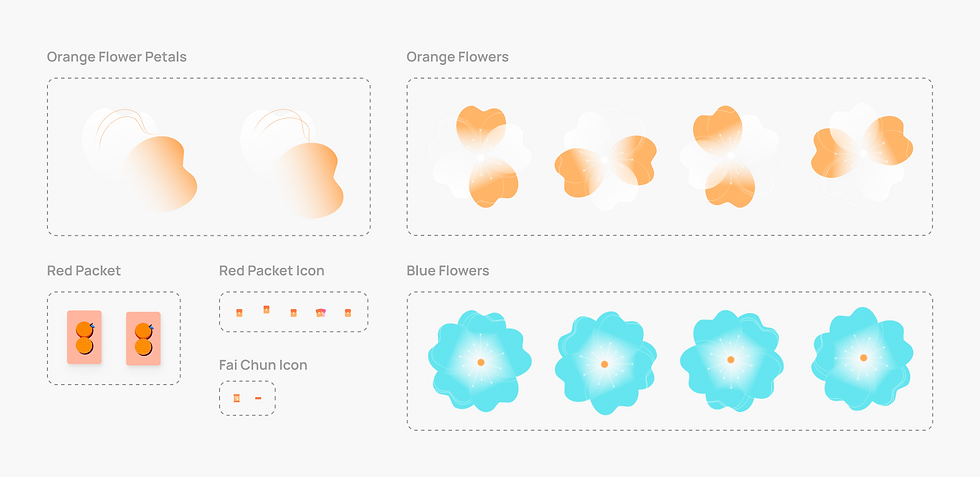 Orange Flower Petals

Orange Flowers

Red Packet

Red Packet Icon

Fai Chun Icon

Blue Flowers